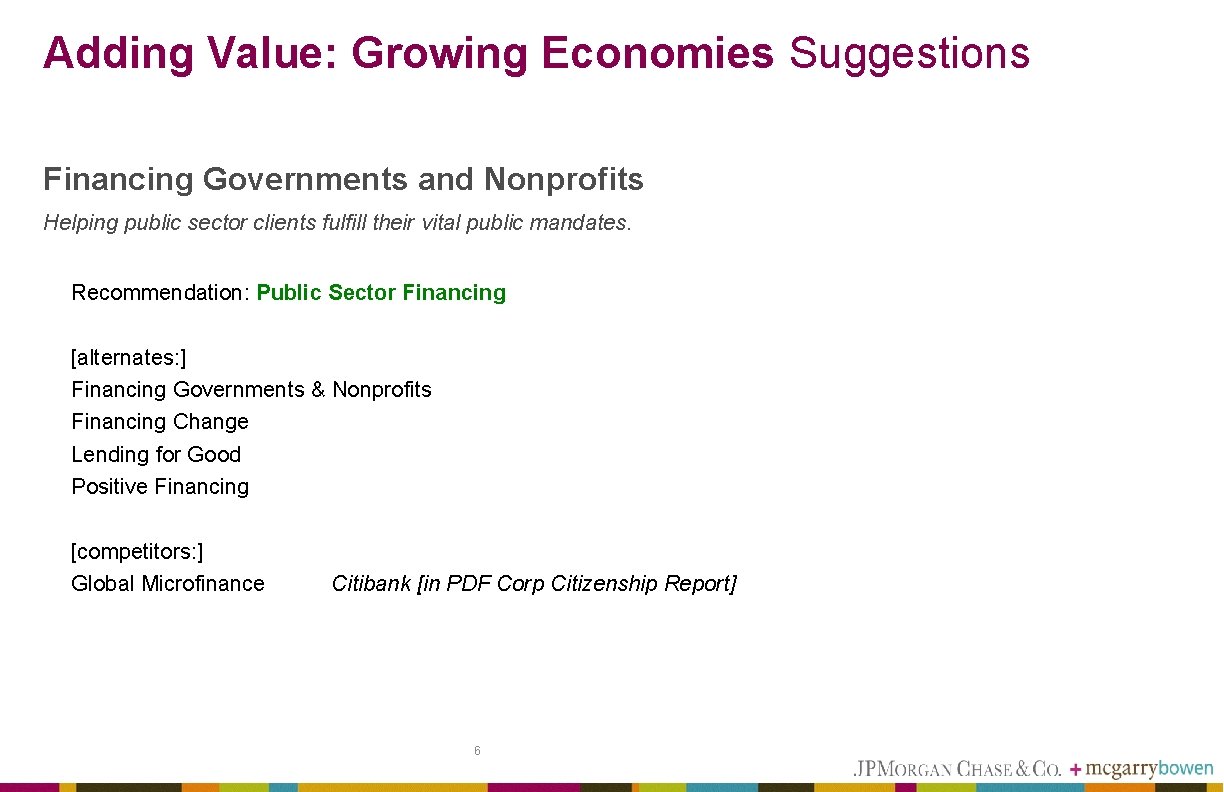 Adding Value: Growing Economies Suggestions

Financing Governments and Nonprofits

Helping public sector clients fulfill their vital public mandates.

Recommendation: Public Sector Financing

[alternates:]
Financing Governments & Nonprofits
Financing Change
Lending for Good
Positive Financing

[competitors:]
Global Microfinance Citibank [in PDF Corp Citizenship Report]

6

JPMORGAN CHASE & CO. + mcgarrybowen